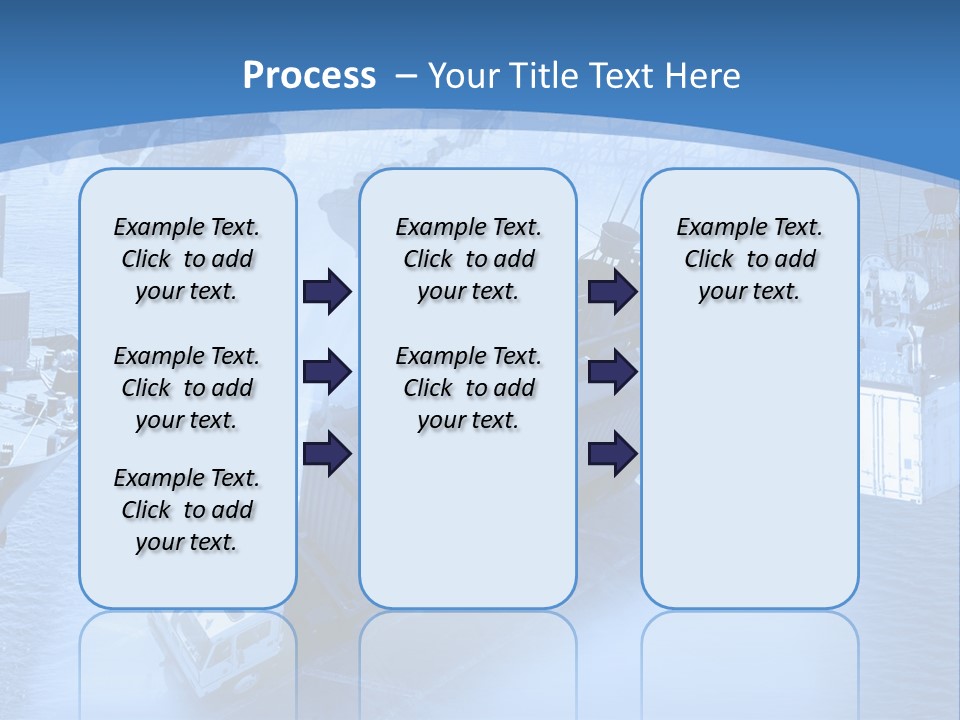 Process – Your Title Text Here

Example Text. Click to add your text.

Example Text. Click to add your text.

Example Text. Click to add your text.

Example Text. Click to add your text.

Example Text. Click to add your text.

Example Text. Click to add your text.